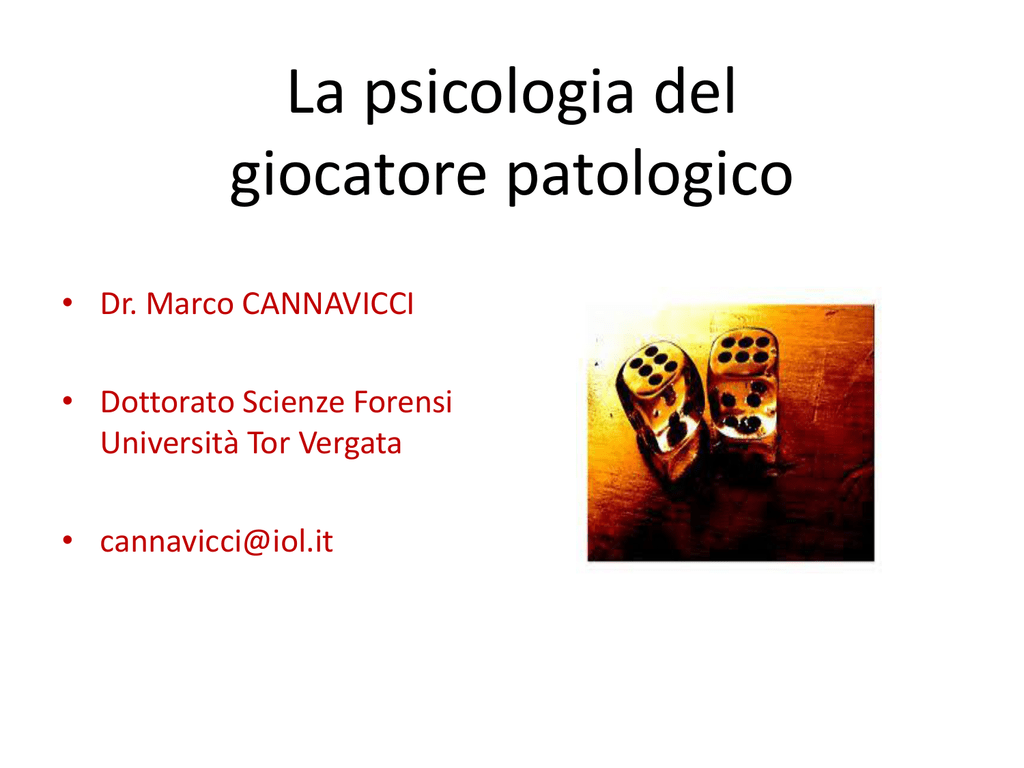 La psicologia del giocatore patologico

• Dr. Marco CANNAVICCI

• Dottorato Scienze Forensi Università Tor Vergata

• cannavicci@iol.it